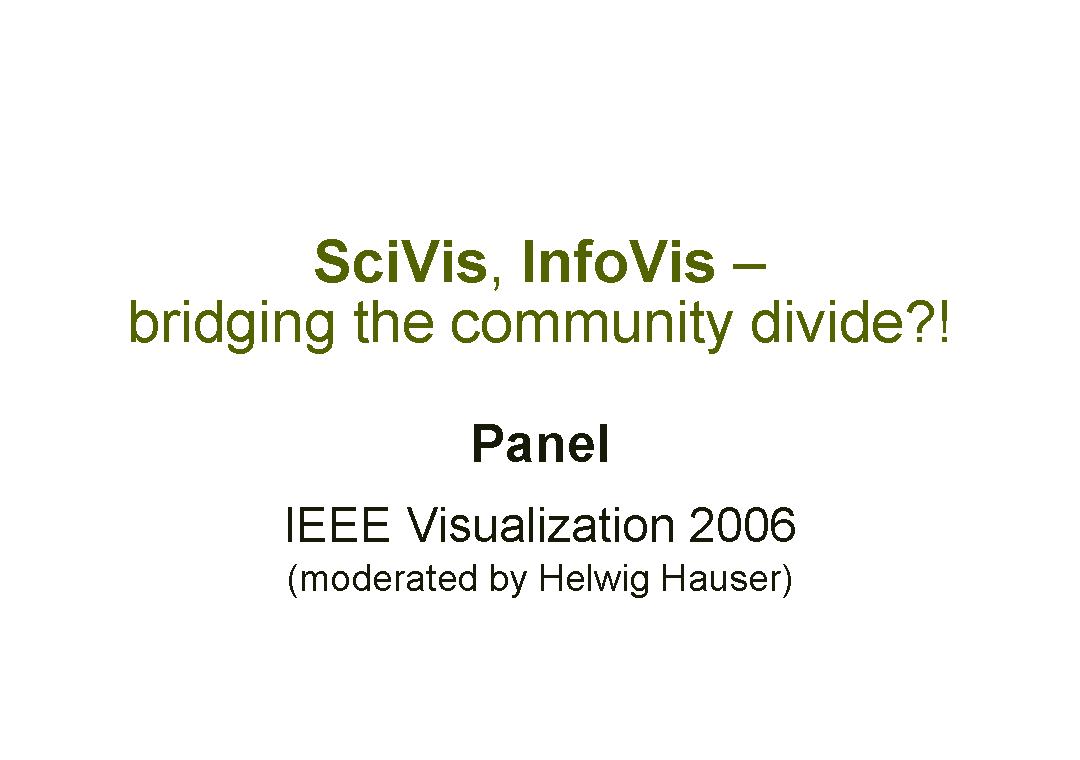 SciVis, InfoVis –
bridging the community divide?!

Panel

IEEE Visualization 2006
(moderated by Helwig Hauser)